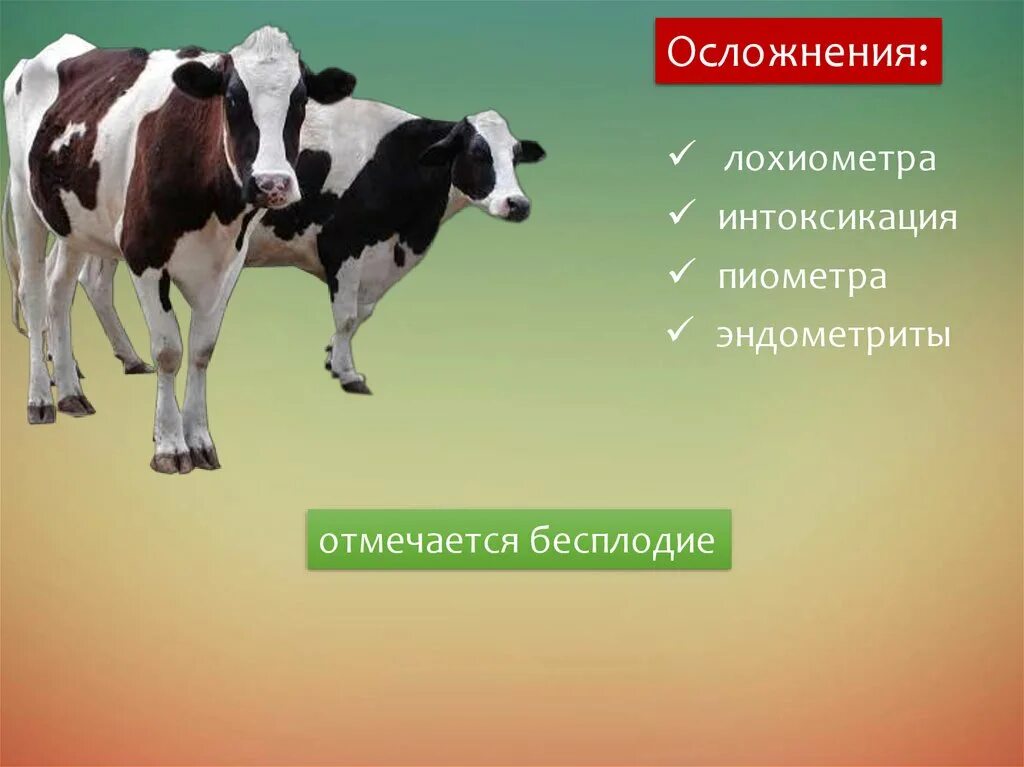 Осложнения:

✓ лохиометра
✓ интоксикация
✓ пиометра
✓ эндометриты

отмечается бесплодие